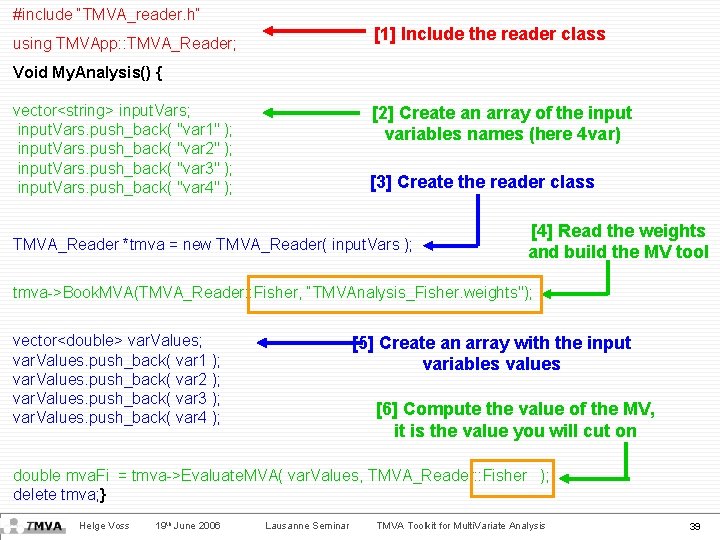 #include "TMVA_reader.h"
using TMVApp::TMVA_Reader;

[1] Include the reader class

Void MyAnalysis() {

vector<string> inputVars;
inputVars.push_back( "var1" );
inputVars.push_back( "var2" );
inputVars.push_back( "var3" );
inputVars.push_back( "var4" );

[2] Create an array of the input variables names (here 4var)

[3] Create the reader class

TMVA_Reader *tmva = new TMVA_Reader( inputVars );

[4] Read the weights and build the MV tool

tmva->BookMVA(TMVA_Reader::Fisher, "TMVAnalysis_Fisher.weights");

vector<double> varValues;
varValues.push_back( var1 );
varValues.push_back( var2 );
varValues.push_back( var3 );
varValues.push_back( var4 );

[5] Create an array with the input variables values

[6] Compute the value of the MV, it is the value you will cut on

double mvaFi = tmva->EvaluateMVA( varValues, TMVA_Reader::Fisher );
delete tmva;}

TMVA Helge Voss 19th June 2006 Lausanne Seminar TMVA Toolkit for MultiVariate Analysis 39